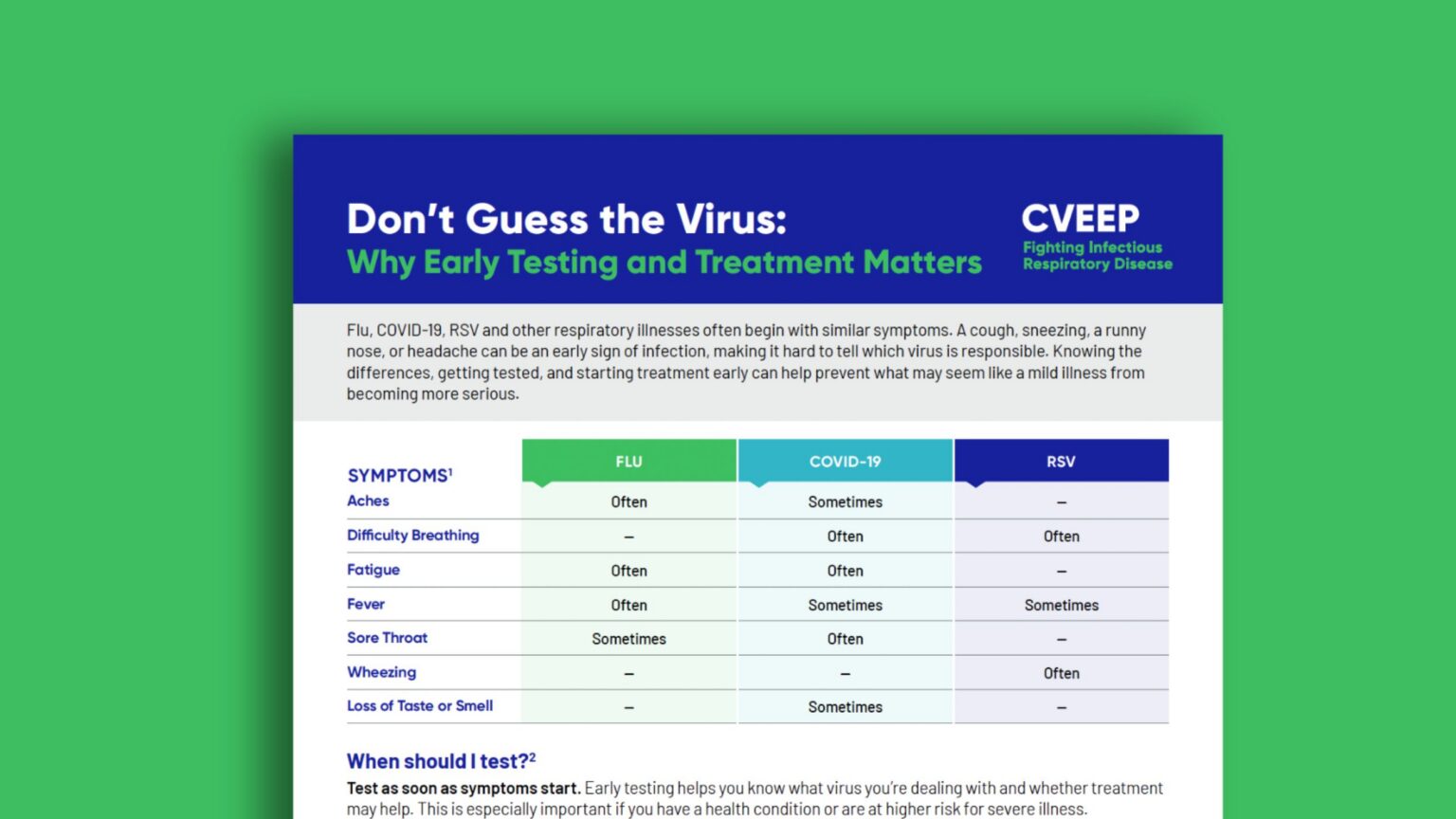 Don't Guess the Virus:
Why Early Testing and Treatment Matters

CVEEP
Fighting Infectious Respiratory Disease

Flu, COVID-19, RSV and other respiratory illnesses often begin with similar symptoms. A cough, sneezing, a runny nose, or headache can be an early sign of infection, making it hard to tell which virus is responsible. Knowing the differences, getting tested, and starting treatment early can help prevent what may seem like a mild illness from becoming more serious.

| SYMPTOMS$^1$ | FLU | COVID-19 | RSV |
|---|---|---|---|
| Aches | Often | Sometimes | – |
| Difficulty Breathing | – | Often | Often |
| Fatigue | Often | Often | – |
| Fever | Often | Sometimes | Sometimes |
| Sore Throat | Sometimes | Often | – |
| Wheezing | – | – | Often |
| Loss of Taste or Smell | – | Sometimes | – |

When should I test?$^2$

Test as soon as symptoms start. Early testing helps you know what virus you're dealing with and whether treatment may help. This is especially important if you have a health condition or are at higher risk for severe illness.